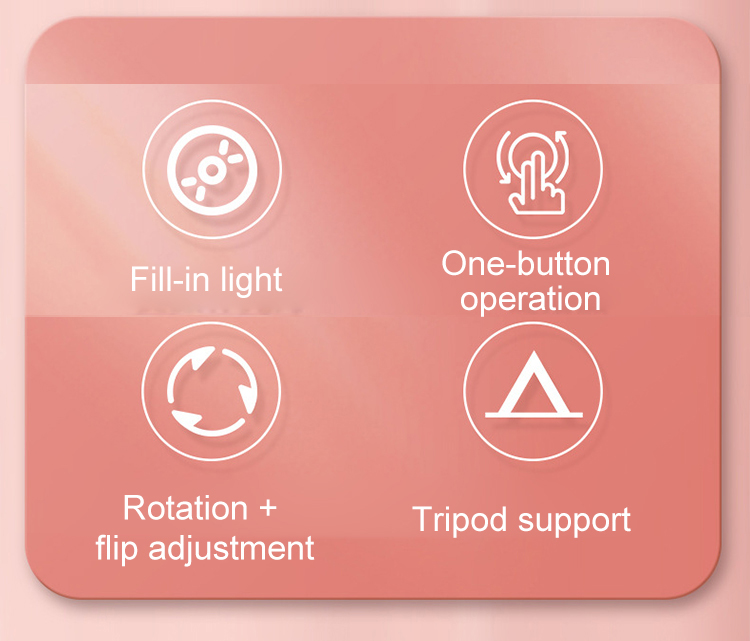 Fill-in light

One-button operation

Rotation + flip adjustment

Tripod support